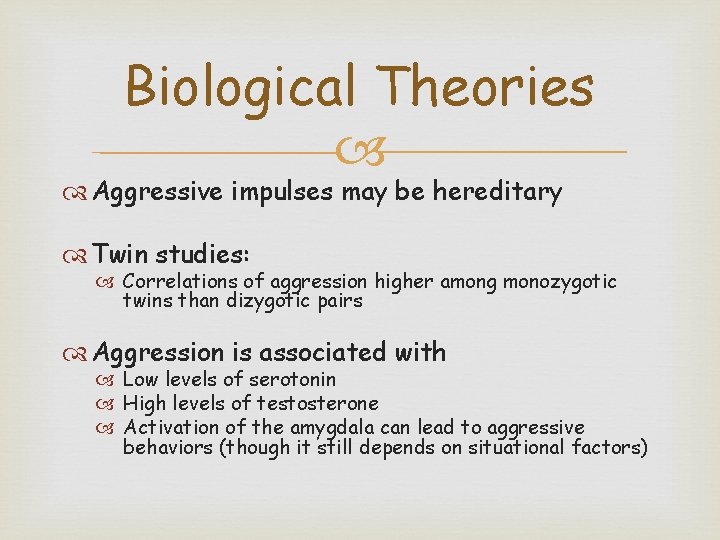 Biological Theories

Aggressive impulses may be hereditary

Twin studies:

Correlations of aggression higher among monozygotic twins than dizygotic pairs

Aggression is associated with

Low levels of serotonin

High levels of testosterone

Activation of the amygdala can lead to aggressive behaviors (though it still depends on situational factors)